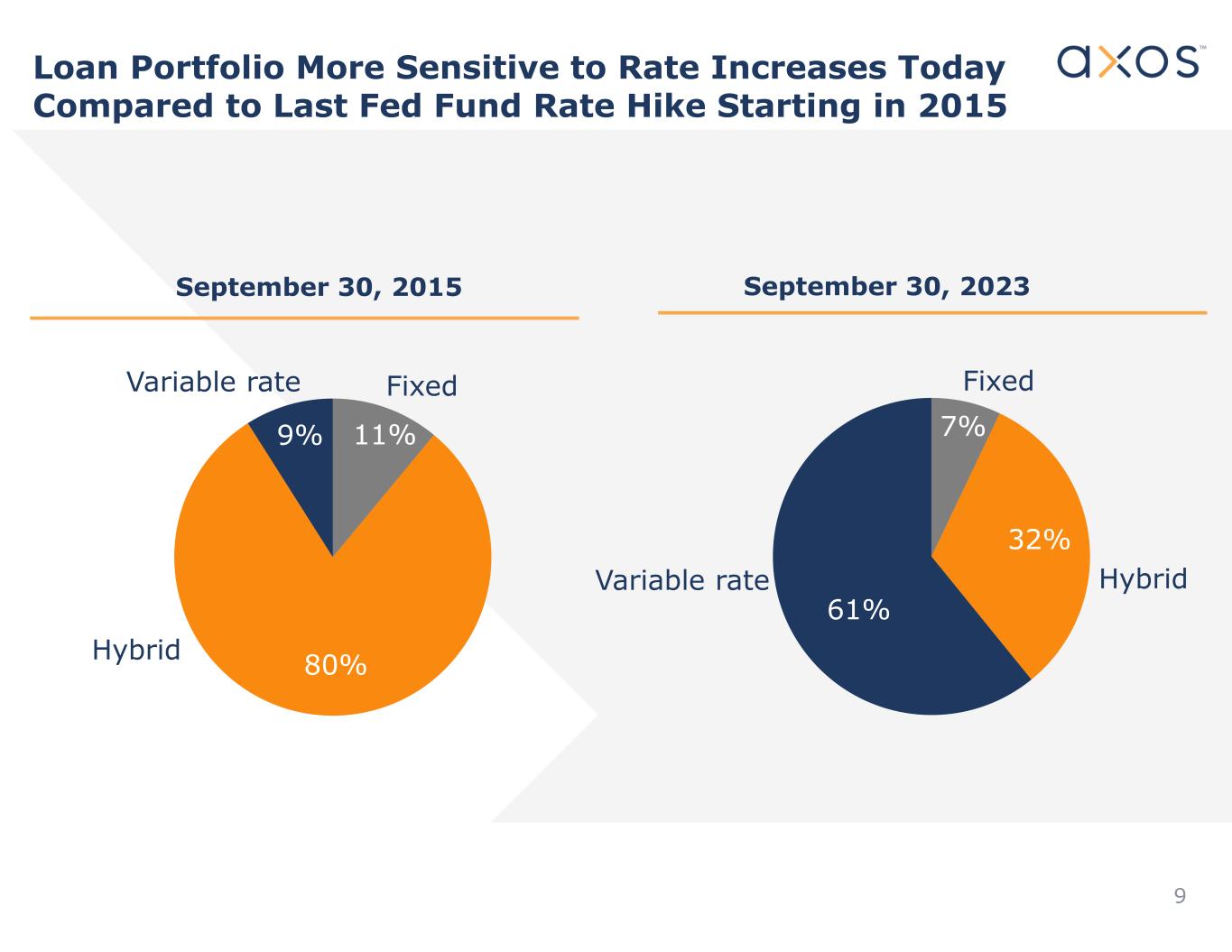 Loan Portfolio More Sensitive to Rate Increases Today Compared to Last Fed Fund Rate Hike Starting in 2015

axos™

September 30, 2015

Variable rate
Fixed
9%
11%
Hybrid
80%

September 30, 2023

Fixed
7%
32%
Hybrid
Variable rate
61%

9